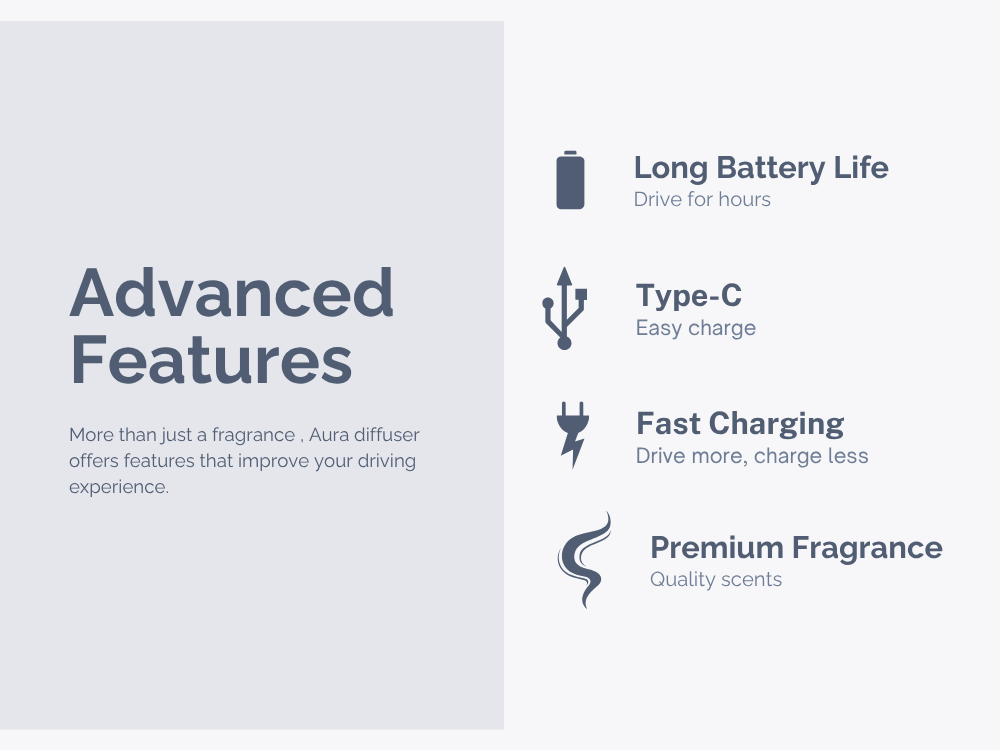 Advanced Features

More than just a fragrance , Aura diffuser offers features that improve your driving experience.

Long Battery Life
Drive for hours

Type-C
Easy charge

Fast Charging
Drive more, charge less

Premium Fragrance
Quality scents